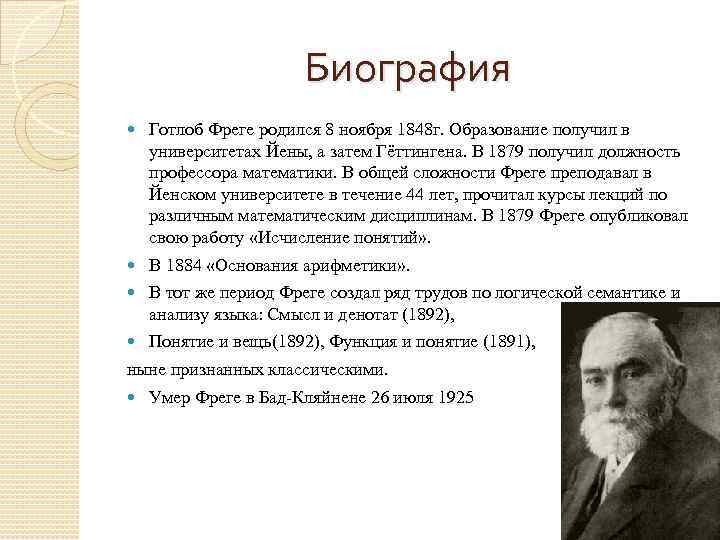 Биография

Готлоб Фреге родился 8 ноября 1848г. Образование получил в университетах Йены, а затем Гёттингена. В 1879 получил должность профессора математики. В общей сложности Фреге преподавал в Йенском университете в течение 44 лет, прочитал курсы лекций по различным математическим дисциплинам. В 1879 Фреге опубликовал свою работу «Исчисление понятий».

В 1884 «Основания арифметики».

В тот же период Фреге создал ряд трудов по логической семантике и анализу языка: Смысл и денотат (1892),

Понятие и вещь(1892), Функция и понятие (1891),

ныне признанных классическими.

Умер Фреге в Бад-Кляйнене 26 июля 1925